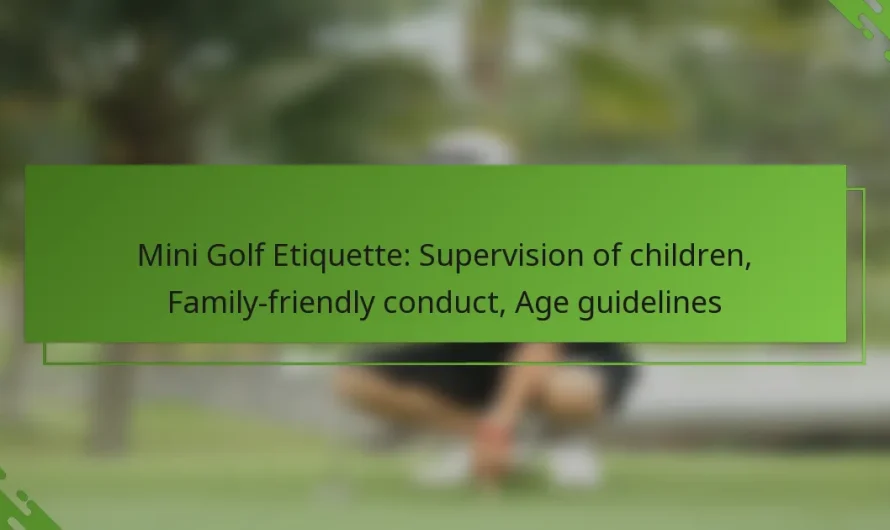 Mini Golf Etiquette: Supervision of children, Family-friendly conduct, Age guidelines